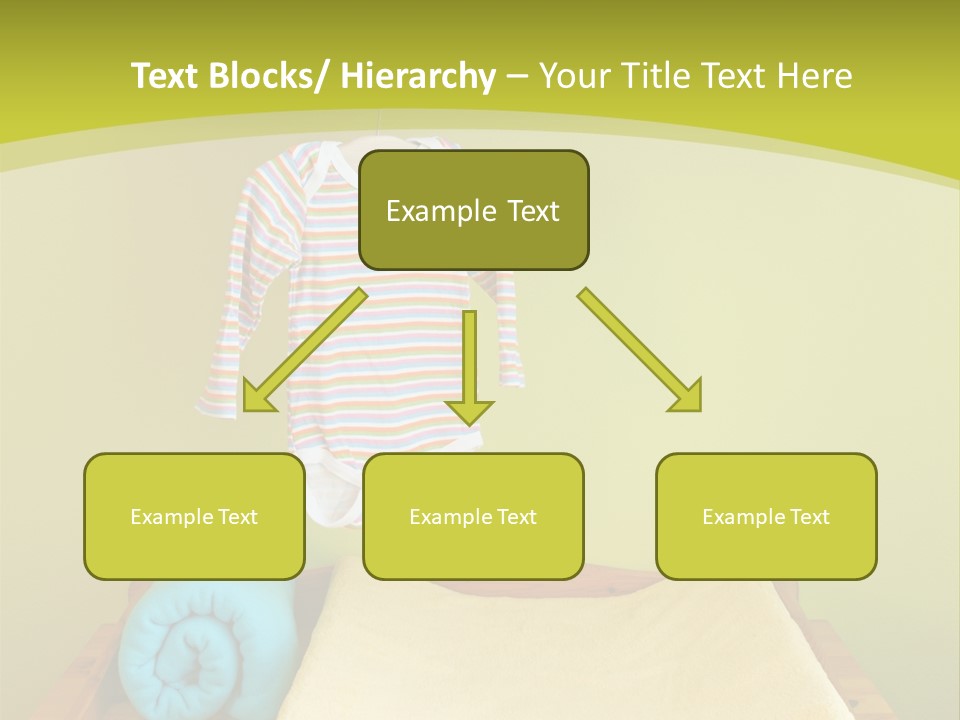 Text Blocks/ Hierarchy – Your Title Text Here

Example Text

Example Text

Example Text

Example Text